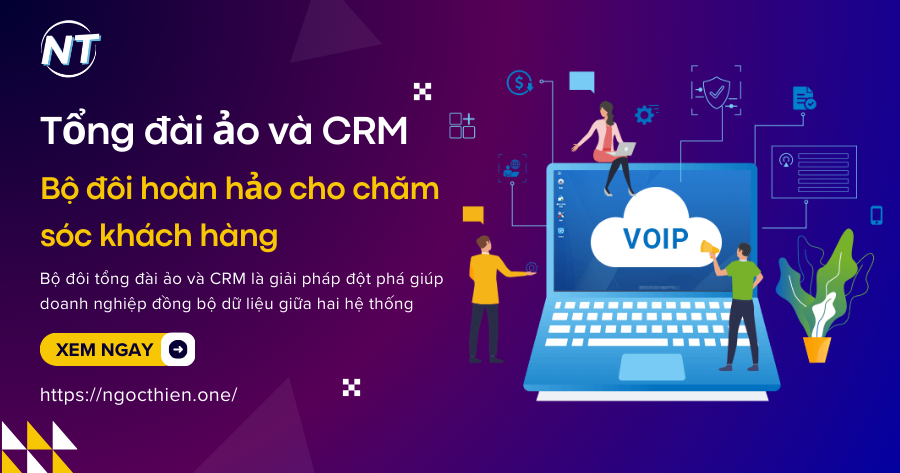 NT

Tổng đài ảo và CRM

Bộ đôi hoàn hảo cho chăm sóc khách hàng

Bộ đôi tổng đài ảo và CRM là giải pháp đột phá giúp doanh nghiệp đồng bộ dữ liệu giữa hai hệ thống

XEM NGAY

https://ngocthien.one/

VOIP